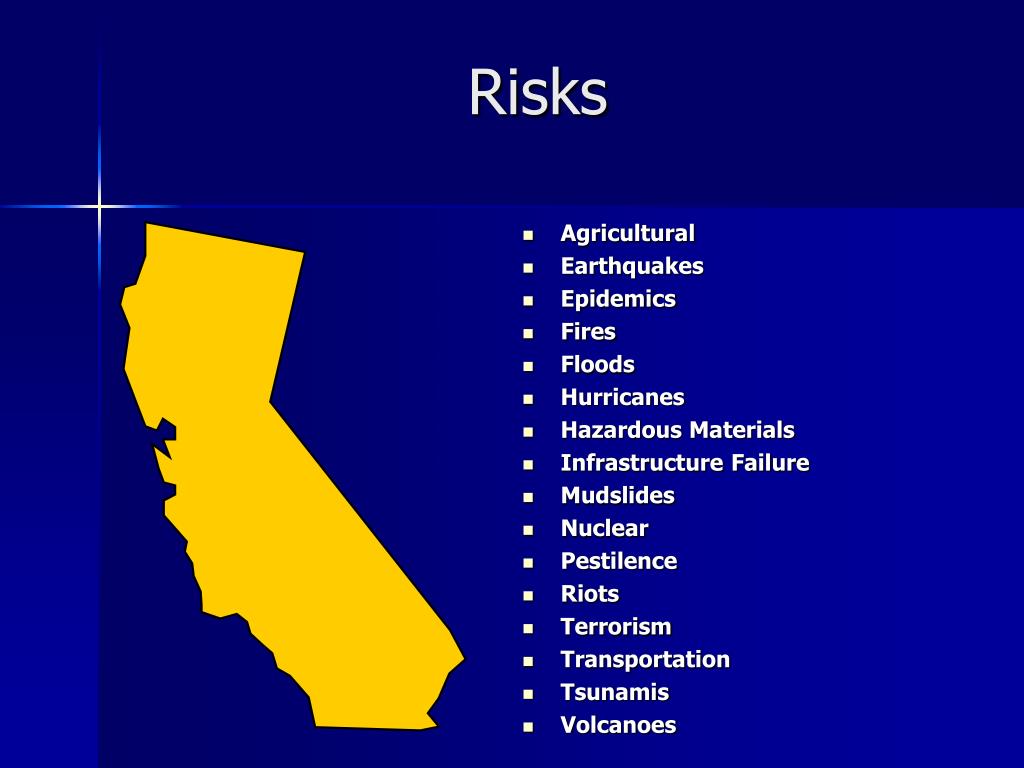 Risks

- Agricultural
- Earthquakes
- Epidemics
- Fires
- Floods
- Hurricanes
- Hazardous Materials
- Infrastructure Failure
- Mudslides
- Nuclear
- Pestilence
- Riots
- Terrorism
- Transportation
- Tsunamis
- Volcanoes